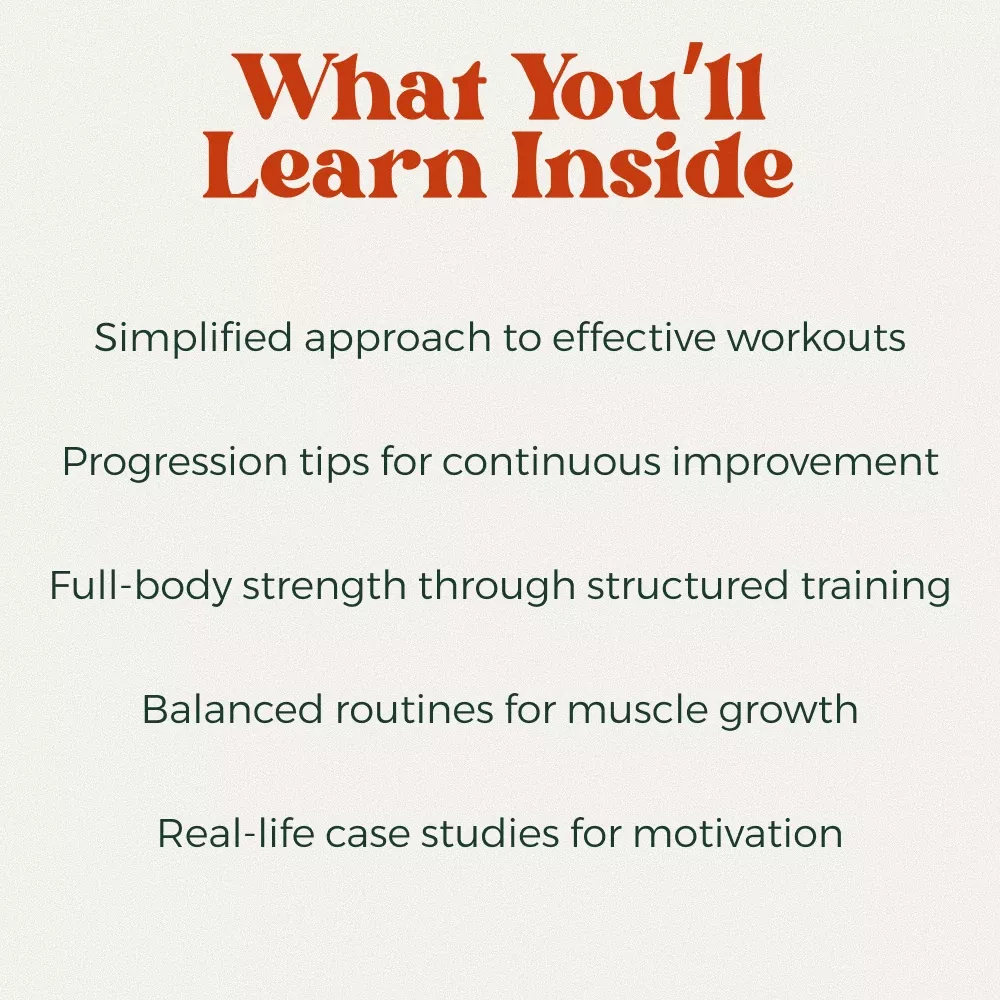 What You'll Learn Inside

Simplified approach to effective workouts

Progression tips for continuous improvement

Full-body strength through structured training

Balanced routines for muscle growth

Real-life case studies for motivation